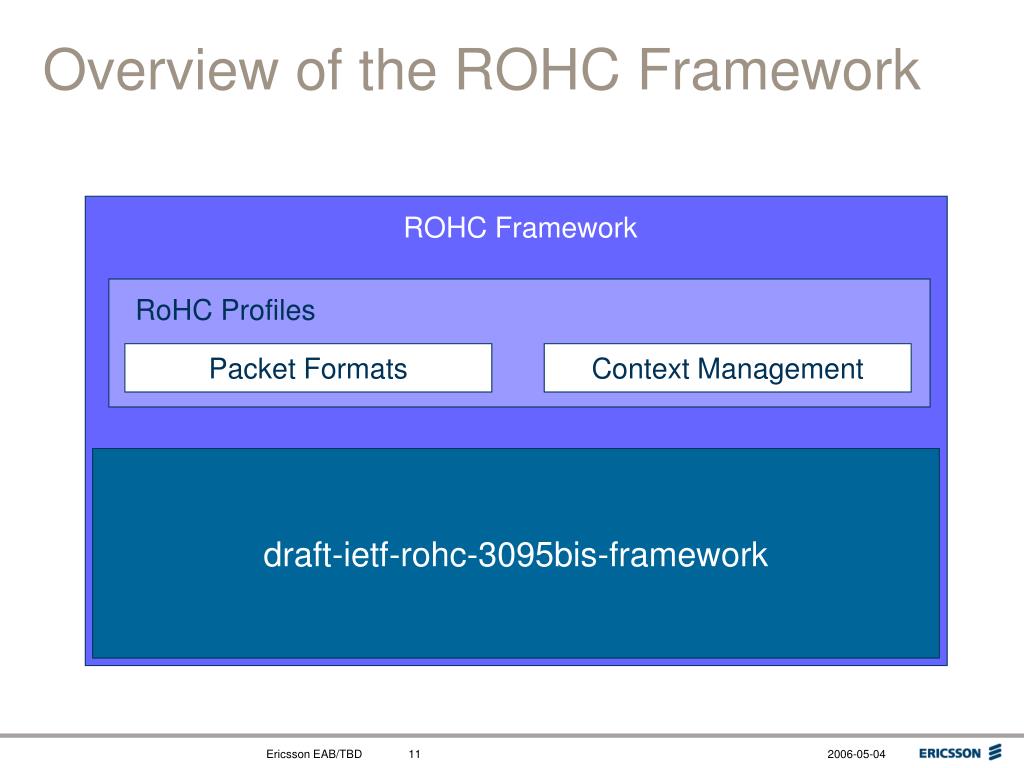 Overview of the ROHC Framework

ROHC Framework

RoHC Profiles

Packet Formats

Context Management

draft-ietf-rohc-3095bis-framework

Ericsson EAB/TBD 11 2006-05-04 ERICSSON